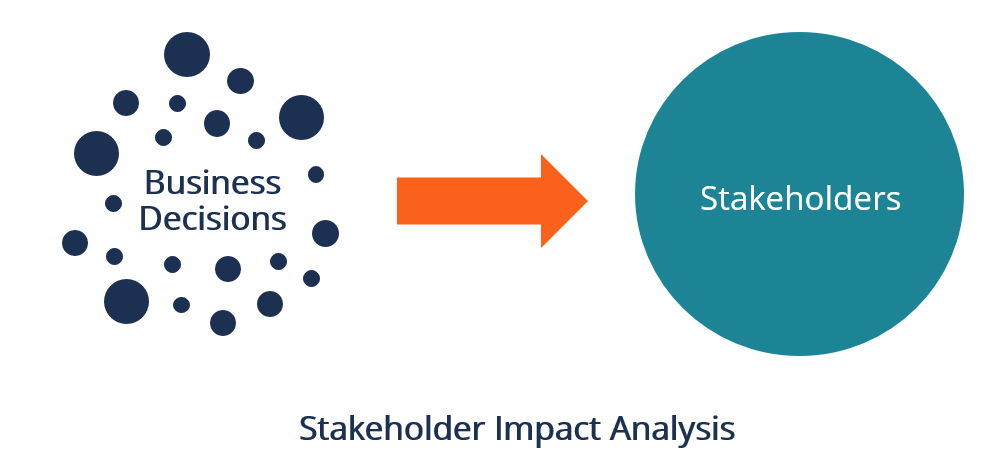 Business Decisions

Stakeholders

Stakeholder Impact Analysis